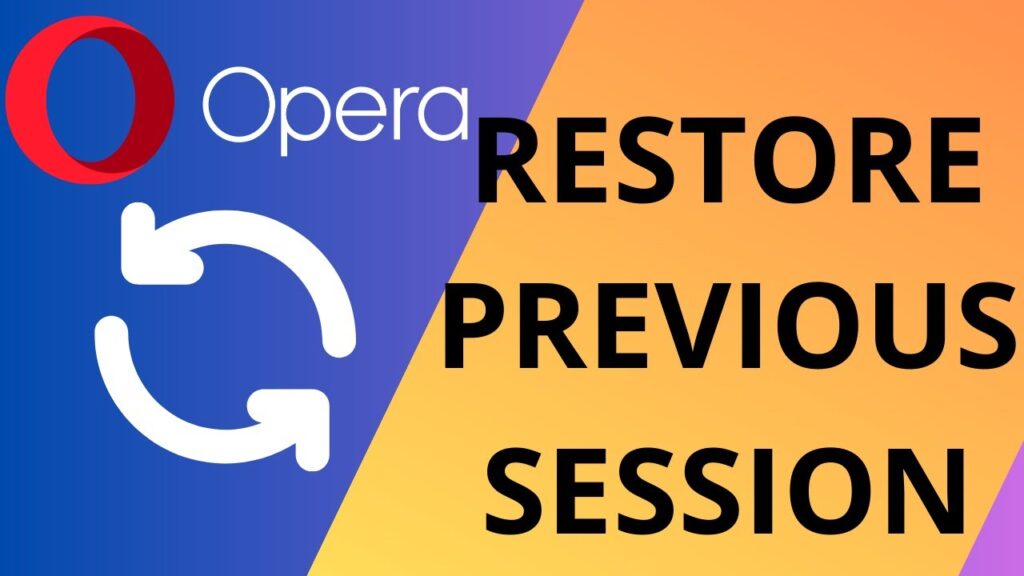 Opera

RESTORE PREVIOUS SESSION